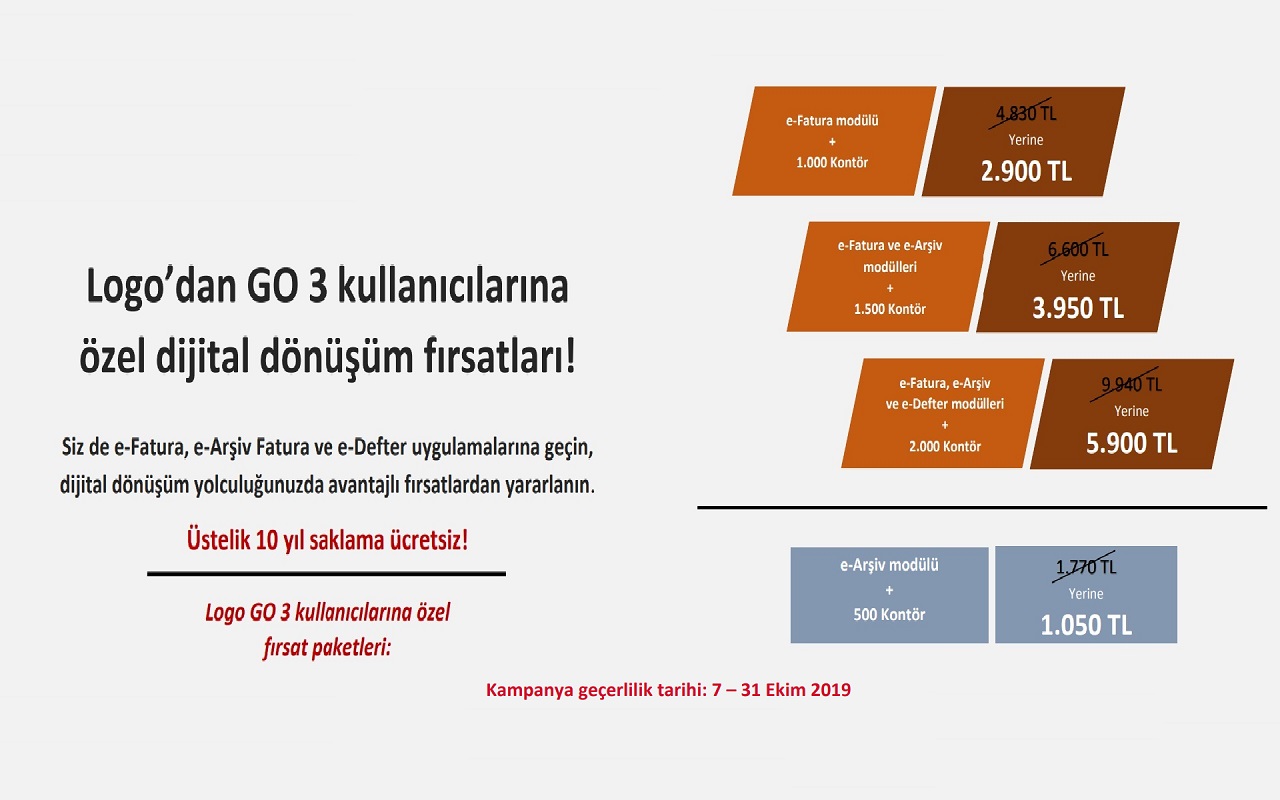 Logo'dan GO 3 kullanıcılarına özel dijital dönüşüm fırsatları!

Siz de e-Fatura, e-Arşiv Fatura ve e-Defter uygulamalarına geçin, dijital dönüşüm yolculuğunuzda avantajlı fırsatlardan yararlanın.

Üstelik 10 yıl saklama ücretsiz!

Logo GO 3 kullanıcılarına özel fırsat paketleri:

e-Fatura modülü
+
1.000 Kontör

4.830 TL
Yerine
2.900 TL

e-Fatura ve e-Arşiv modülleri
+
1.500 Kontör

6.600 TL
Yerine
3.950 TL

e-Fatura, e-Arşiv ve e-Defter modülleri
+
2.000 Kontör

9.940 TL
Yerine
5.900 TL

e-Arşiv modülü
+
500 Kontör

1.770 TL
Yerine
1.050 TL

Kampanya geçerlilik tarihi: 7 – 31 Ekim 2019